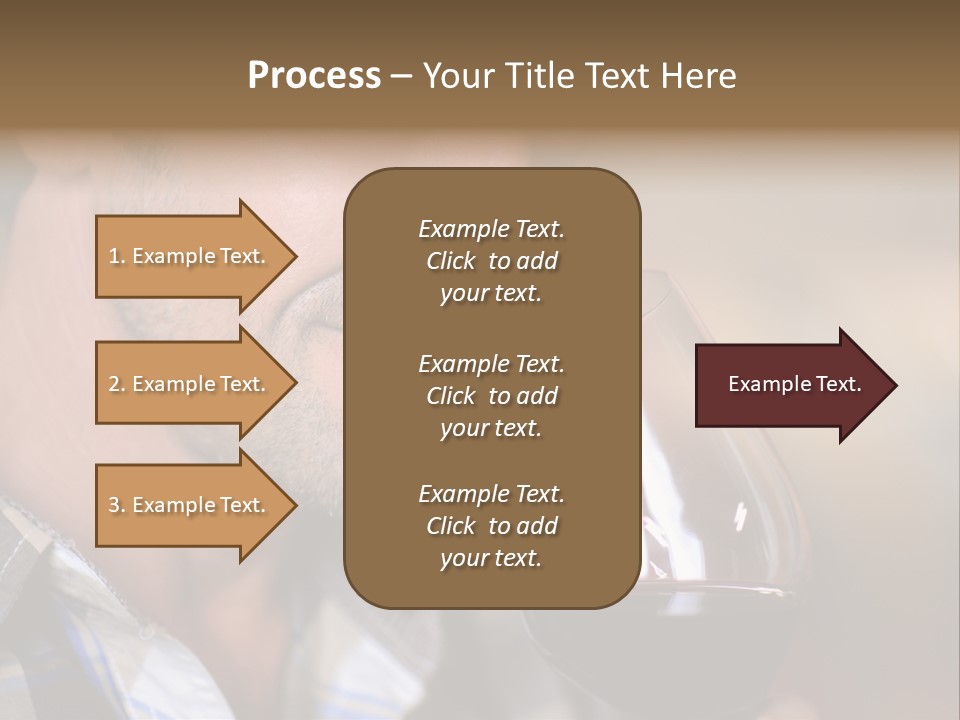 Process – Your Title Text Here

1. Example Text.

2. Example Text.

3. Example Text.

Example Text. Click to add your text.

Example Text. Click to add your text.

Example Text. Click to add your text.

Example Text.